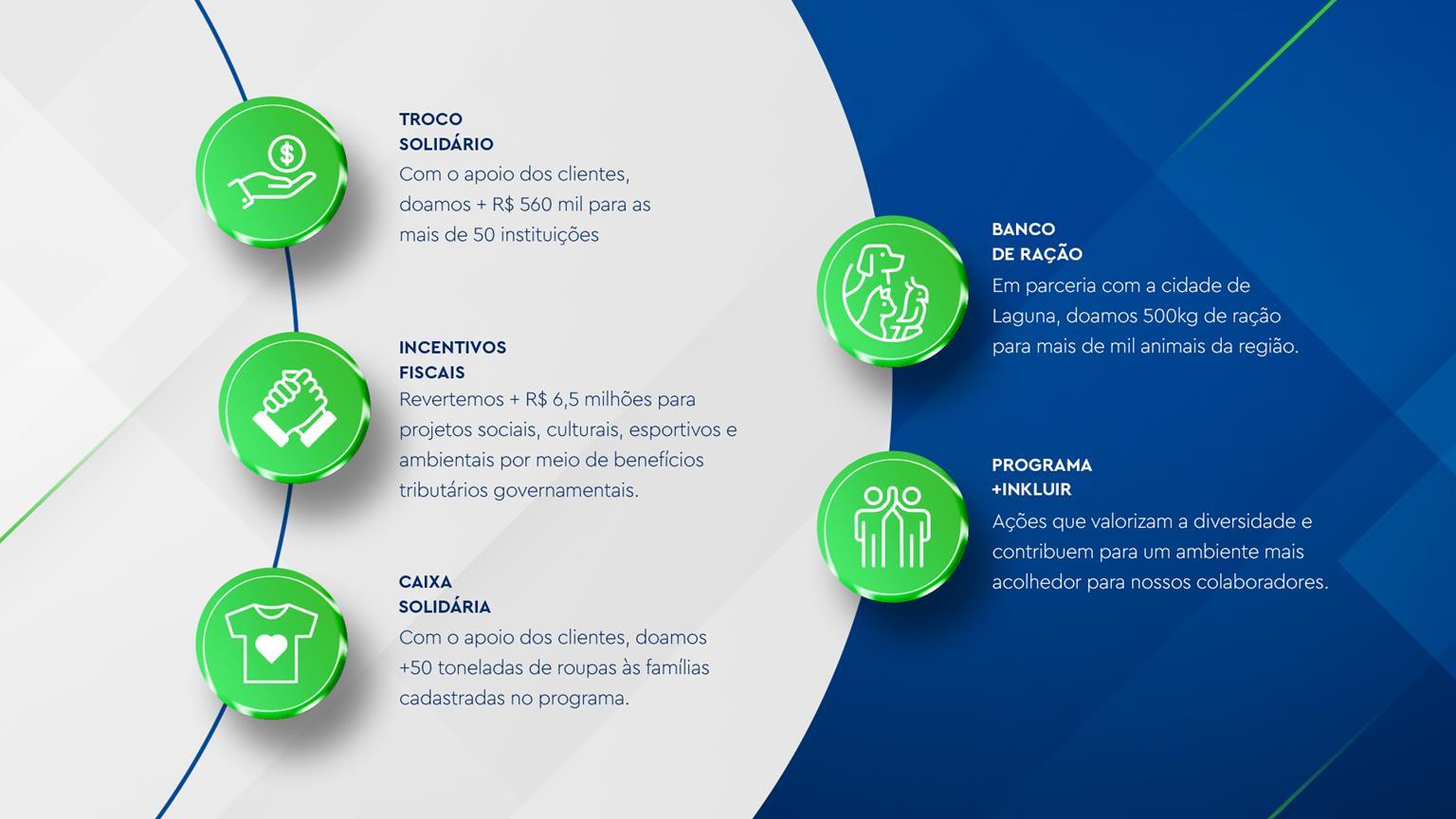 TROCO SOLIDÁRIO
Com o apoio dos clientes, doamos + R$ 560 mil para as mais de 50 instituições

INCENTIVOS FISCAIS
Revertemos + R$ 6,5 milhões para projetos sociais, culturais, esportivos e ambientais por meio de benefícios tributários governamentais.

CAIXA SOLIDÁRIA
Com o apoio dos clientes, doamos +50 toneladas de roupas às famílias cadastradas no programa.

BANCO DE RAÇÃO
Em parceria com a cidade de Laguna, doamos 500kg de ração para mais de mil animais da região.

PROGRAMA +INKLUIR
Ações que valorizam a diversidade e contribuem para um ambiente mais acolhedor para nossos colaboradores.